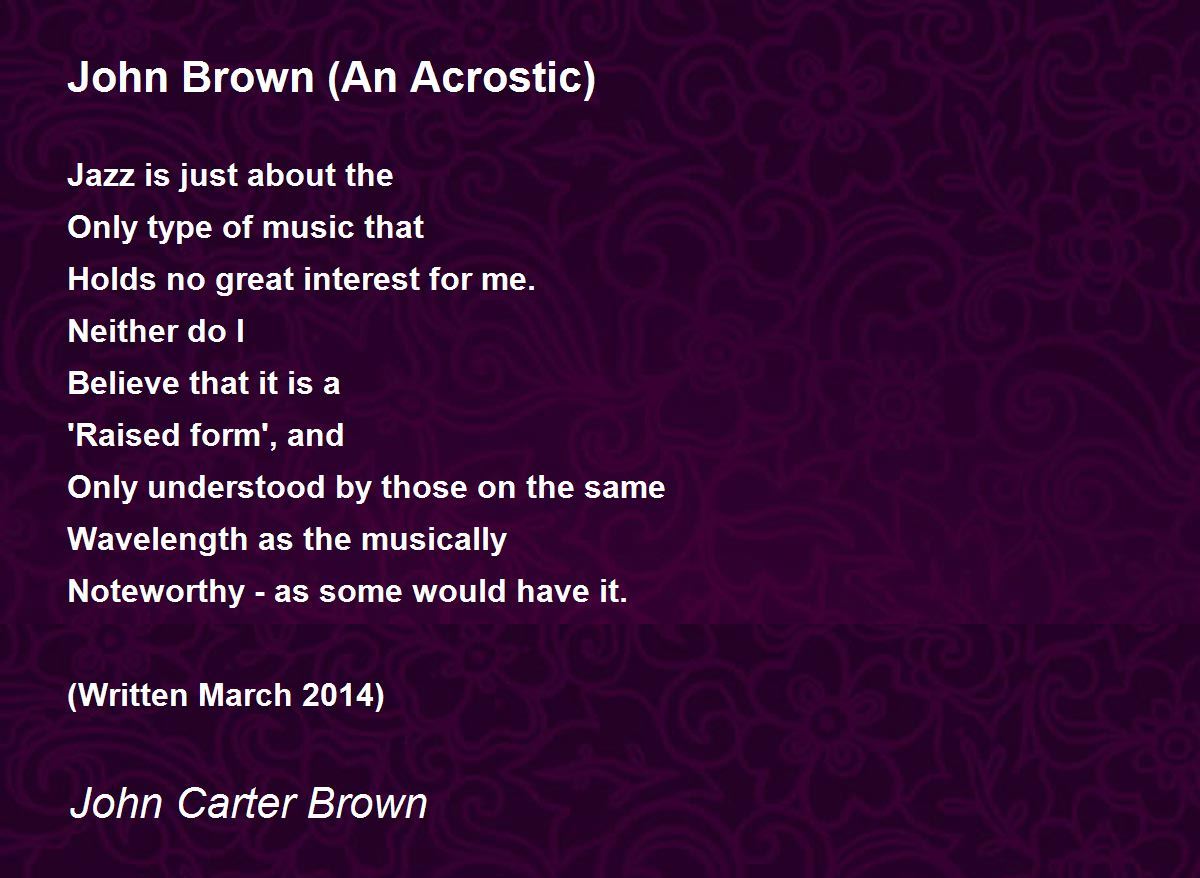 John Brown (An Acrostic)

Jazz is just about the
Only type of music that
Holds no great interest for me.
Neither do I
Believe that it is a
'Raised form', and
Only understood by those on the same
Wavelength as the musically
Noteworthy - as some would have it.

(Written March 2014)

John Carter Brown